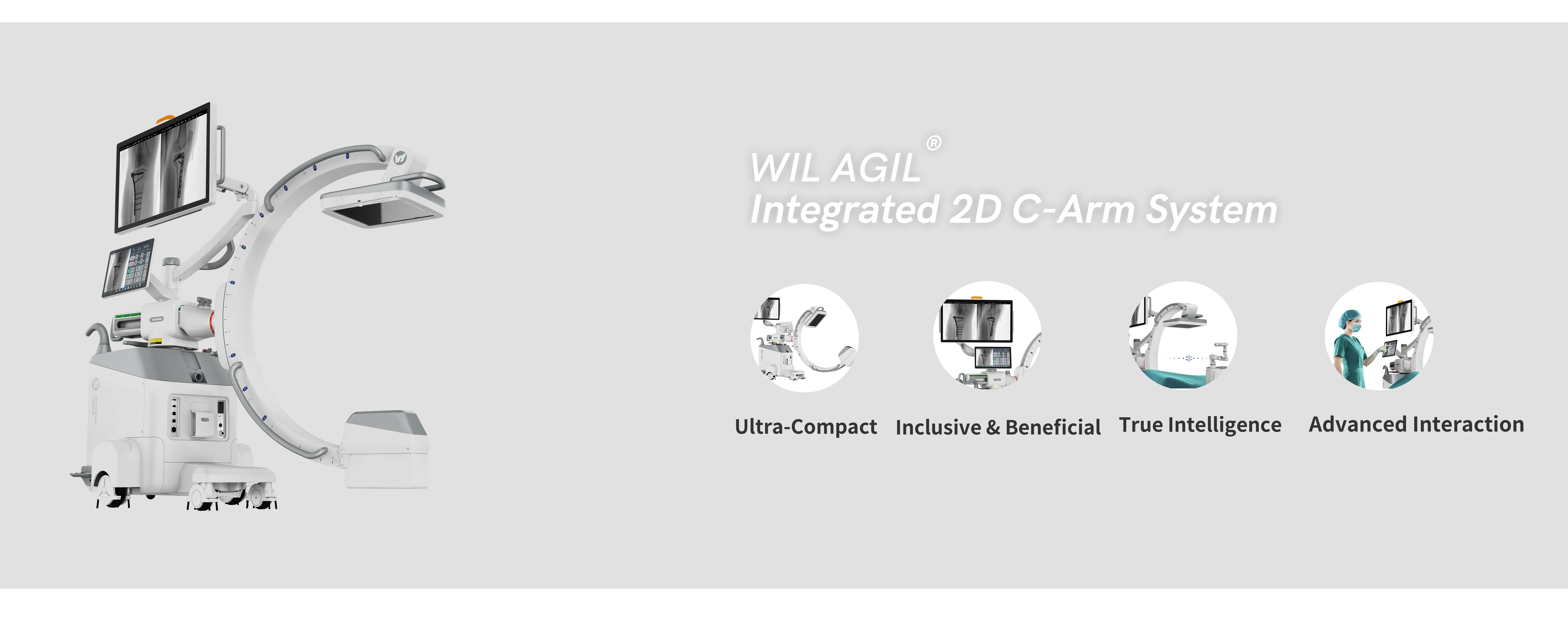 WIL AGIL®
Integrated 2D C-Arm System

Ultra-Compact

Inclusive & Beneficial

True Intelligence

Advanced Interaction